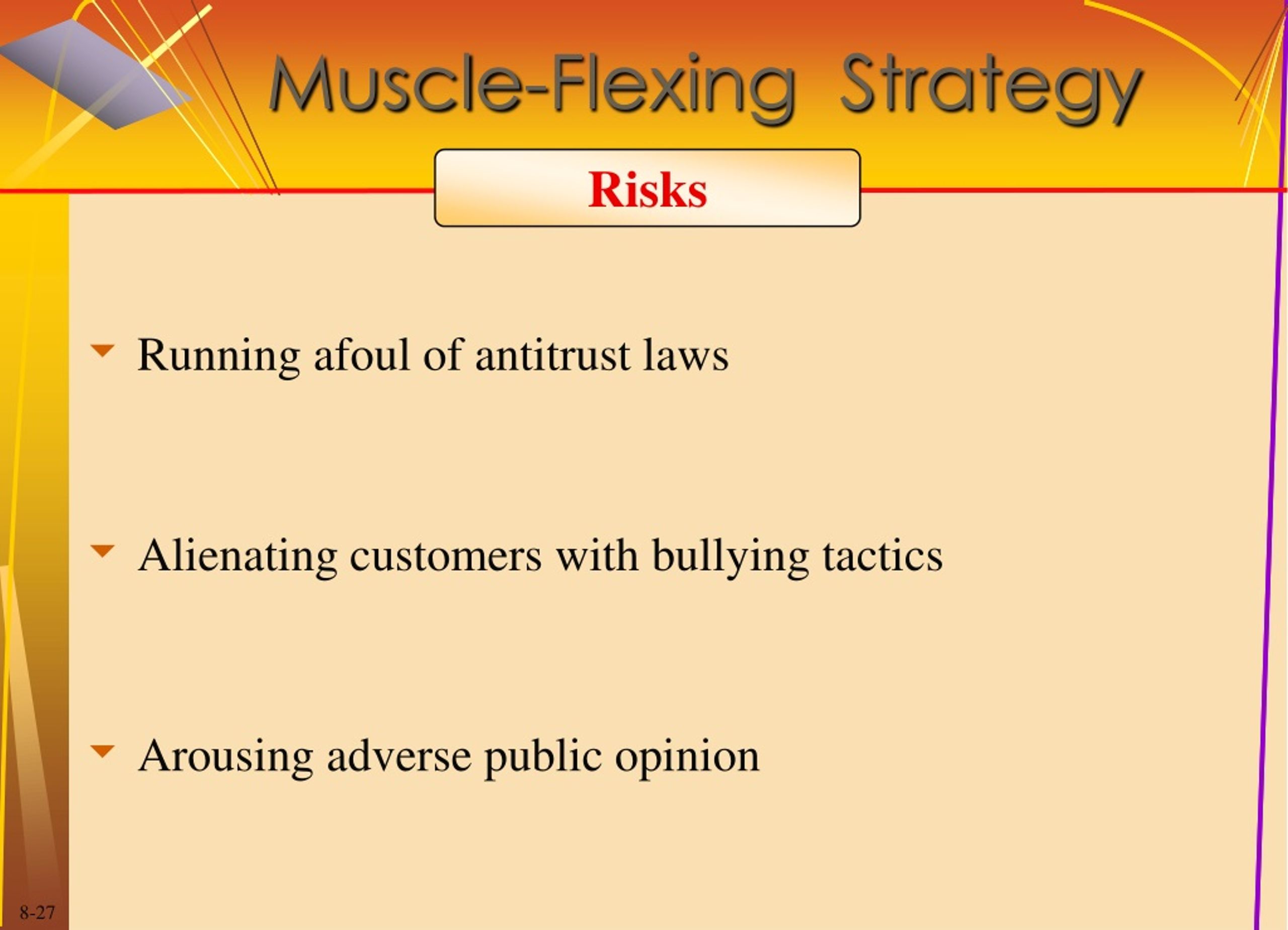 Muscle-Flexing Strategy

Risks

Running afoul of antitrust laws

Alienating customers with bullying tactics

Arousing adverse public opinion

8-27